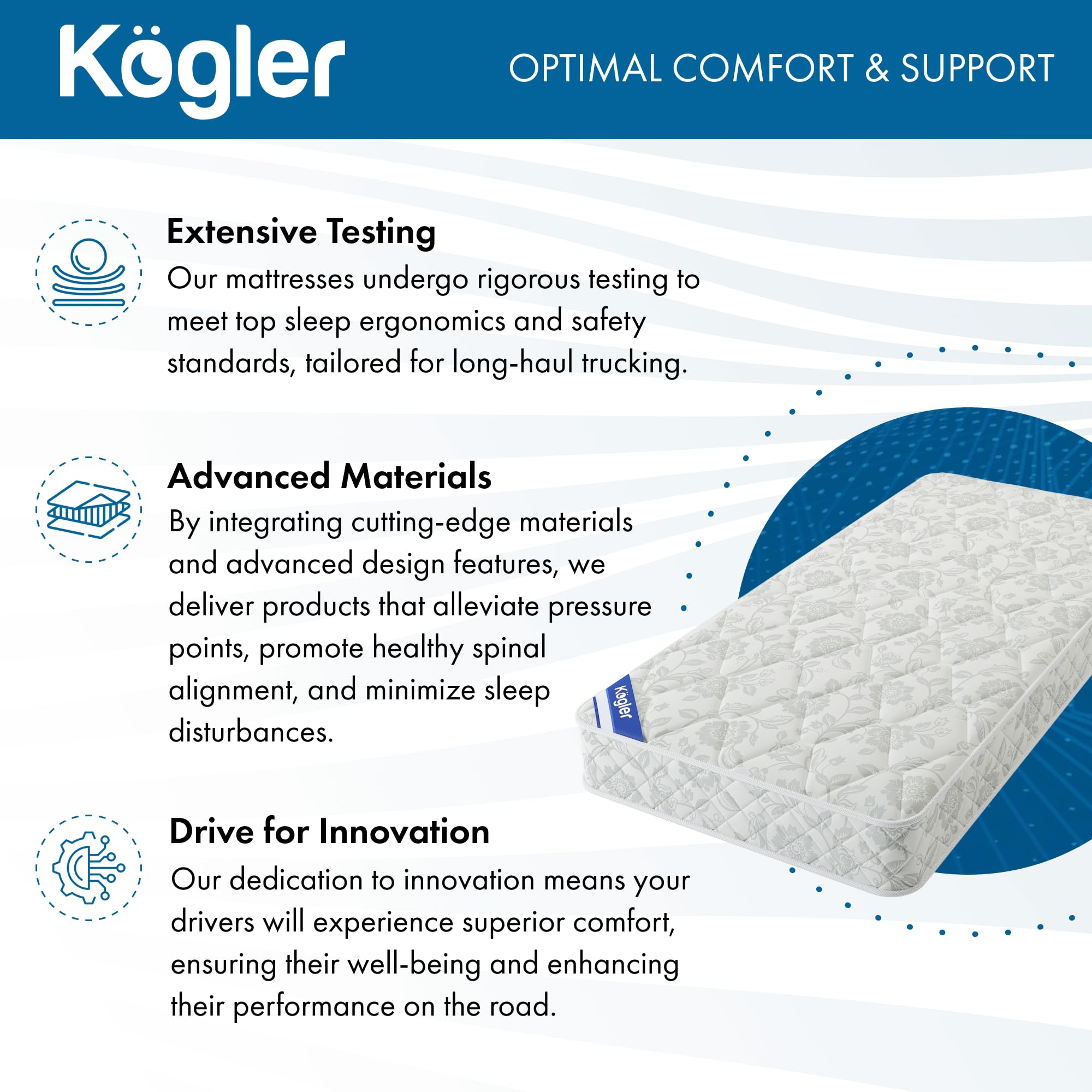 Kögler

OPTIMAL COMFORT & SUPPORT

Extensive Testing

Our mattresses undergo rigorous testing to meet top sleep ergonomics and safety standards, tailored for long-haul trucking.

Advanced Materials

By integrating cutting-edge materials and advanced design features, we deliver products that alleviate pressure points, promote healthy spinal alignment, and minimize sleep disturbances.

Kögler

Drive for Innovation

Our dedication to innovation means your drivers will experience superior comfort, ensuring their well-being and enhancing their performance on the road.